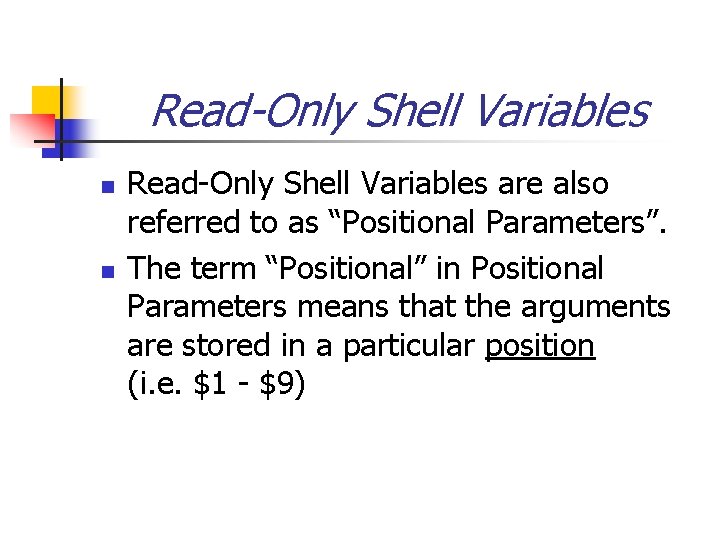 Read-Only Shell Variables

- Read-Only Shell Variables are also referred to as “Positional Parameters”.
- The term “Positional” in Positional Parameters means that the arguments are stored in a particular position (i.e. \$1 - \$9)